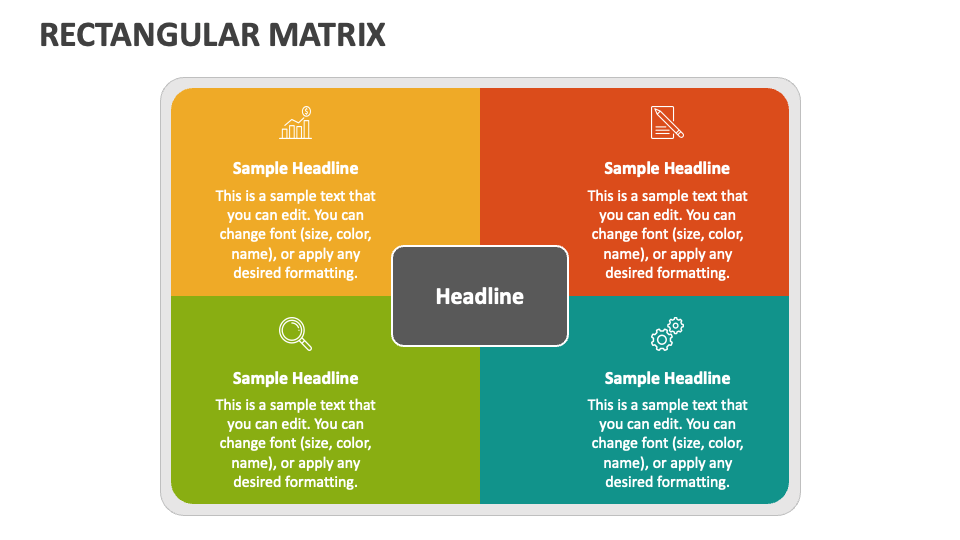 RECTANGULAR MATRIX

Sample Headline

This is a sample text that you can edit. You can change font (size, color, name), or apply any desired formatting.

Sample Headline

This is a sample text that you can edit. You can change font (size, color, name), or apply any desired formatting.

Headline

Sample Headline

This is a sample text that you can edit. You can change font (size, color, name), or apply any desired formatting.

Sample Headline

This is a sample text that you can edit. You can change font (size, color, name), or apply any desired formatting.